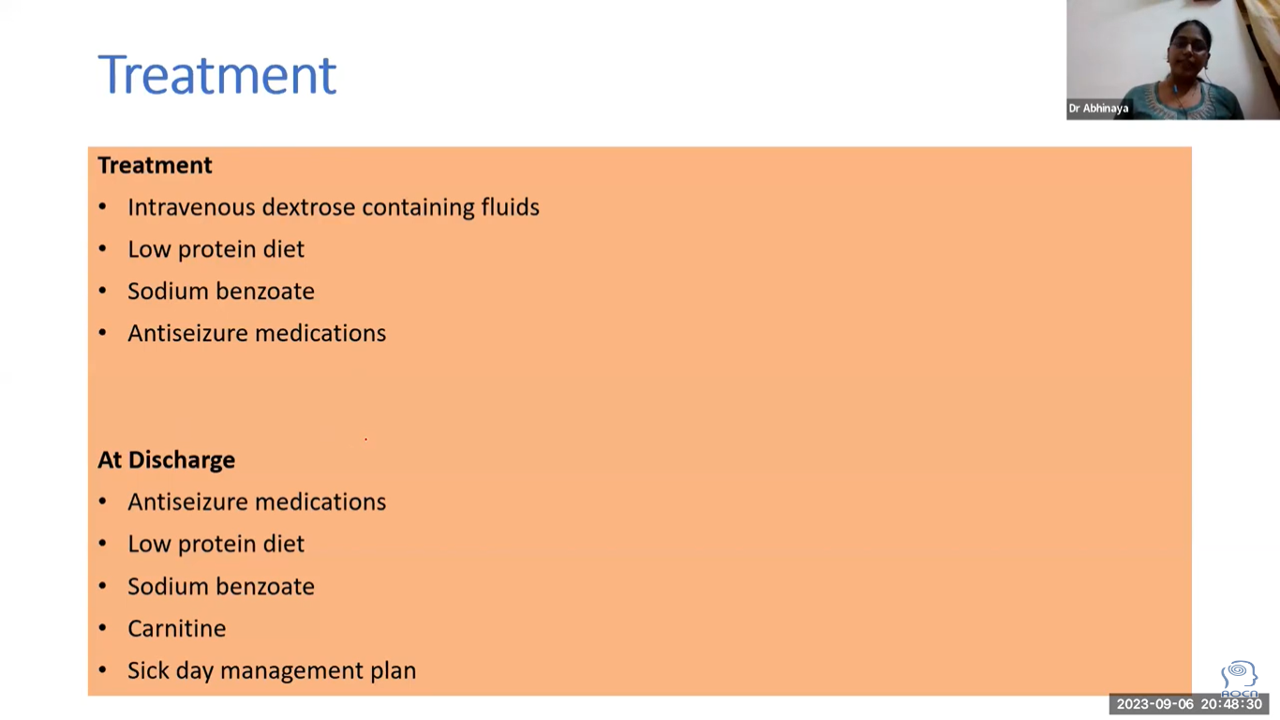 Treatment

Dr Abhinaya

Treatment
• Intravenous dextrose containing fluids
• Low protein diet
• Sodium benzoate
• Antiseizure medications

At Discharge
• Antiseizure medications
• Low protein diet
• Sodium benzoate
• Carnitine
• Sick day management plan

2023-09-06 20:48:30